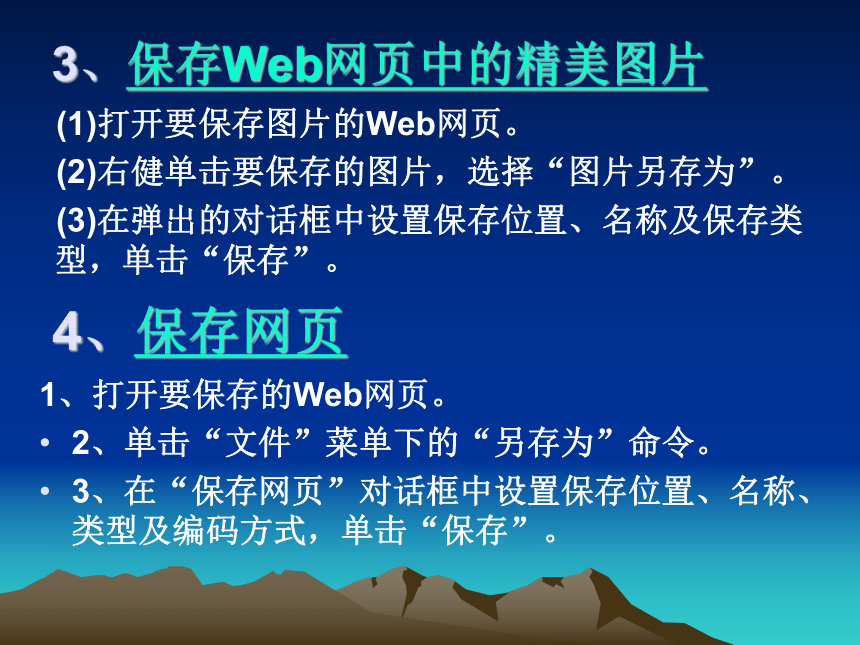 3、保存Web网页中的精美图片

(1)打开要保存图片的Web网页。

(2)右健单击要保存的图片，选择“图片另存为”。

(3)在弹出的对话框中设置保存位置、名称及保存类型，单击“保存”。

4、保存网页

1、打开要保存的Web网页。

• 2、单击“文件”菜单下的“另存为”命令。

• 3、在“保存网页”对话框中设置保存位置、名称、类型及编码方式，单击“保存”。